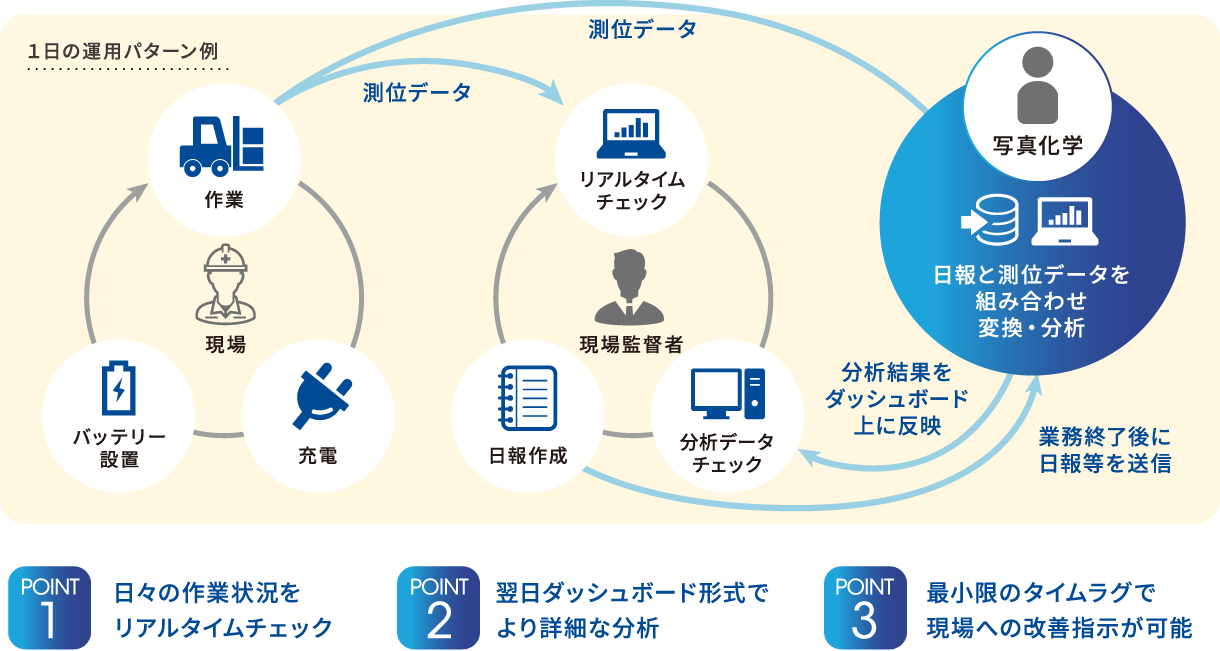 １日の運用パターン例

測位データ

測位データ

作業

現場

バッテリー設置

充電

リアルタイムチェック

現場監督者

日報作成

分析データチェック

写真化学

日報と測位データを組み合わせ変換・分析

分析結果をダッシュボード上に反映

業務終了後に日報等を送信

POINT 1 日々の作業状況をリアルタイムチェック

POINT 2 翌日ダッシュボード形式でより詳細な分析

POINT 3 最小限のタイムラグで現場への改善指示が可能